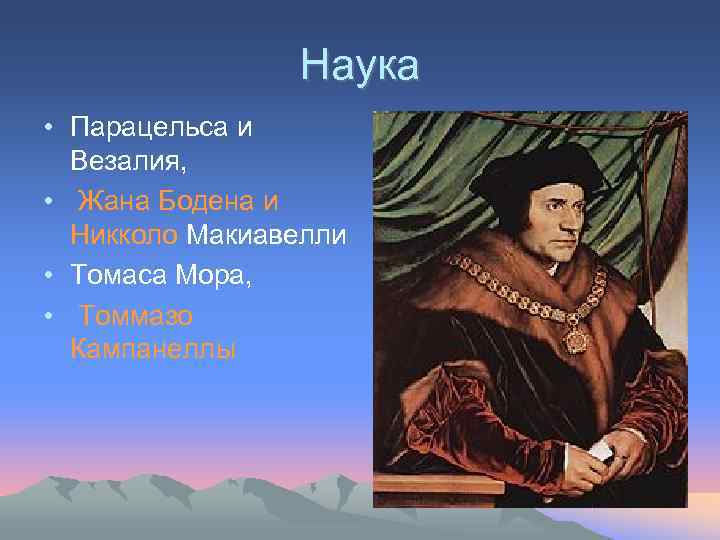 Наука

• Парацельса и Везалия,
• Жана Бодена и Никколо Макиавелли
• Томаса Мора,
• Томмазо Кампанеллы